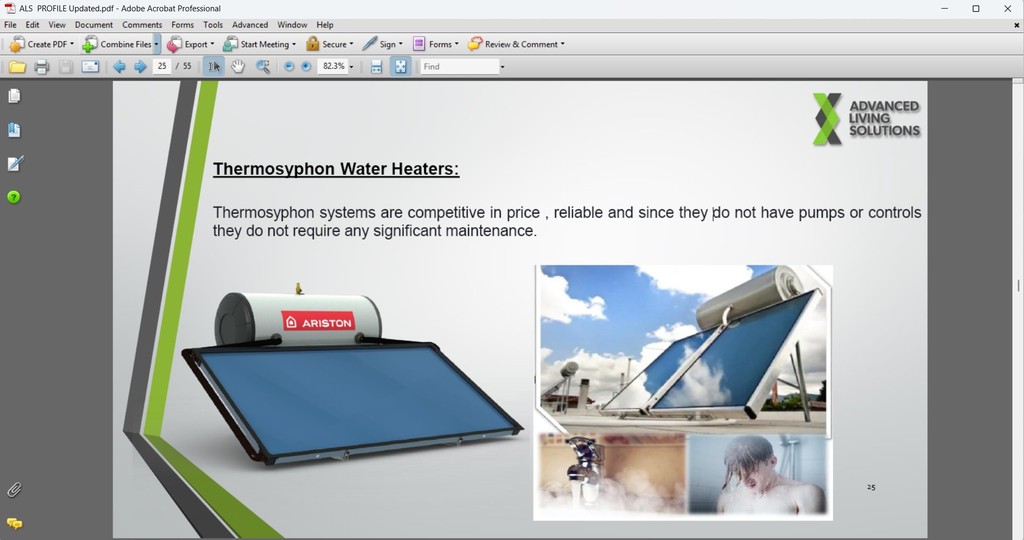 ALS PROFILE Updated.pdf - Adobe Acrobat Professional

File Edit View Document Comments Forms Tools Advanced Window Help

Create PDF Combine Files Export Start Meeting Secure Sign Forms Review & Comment

25 / 55 82.3% Find

ADVANCED LIVING SOLUTIONS

Thermosyphon Water Heaters:

Thermosyphon systems are competitive in price , reliable and since they do not have pumps or controls they do not require any significant maintenance.

ARISTON

25